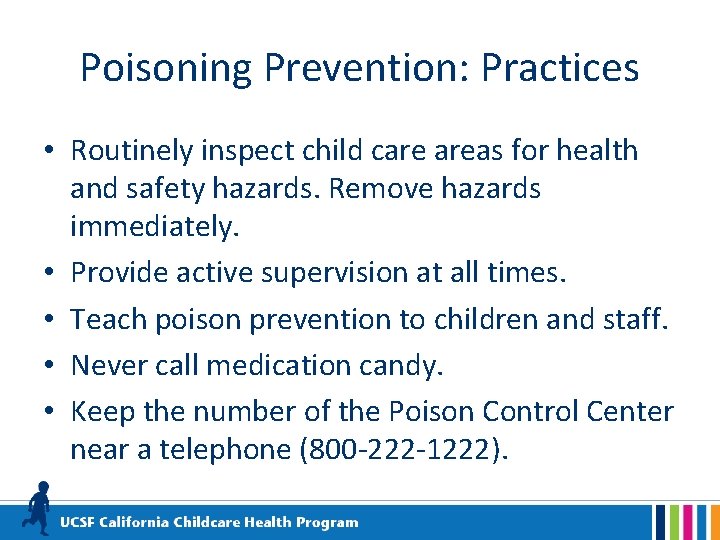 Poisoning Prevention: Practices

• Routinely inspect child care areas for health and safety hazards. Remove hazards immediately.
• Provide active supervision at all times.
• Teach poison prevention to children and staff.
• Never call medication candy.
• Keep the number of the Poison Control Center near a telephone (800-222-1222).

UCSF California Childcare Health Program